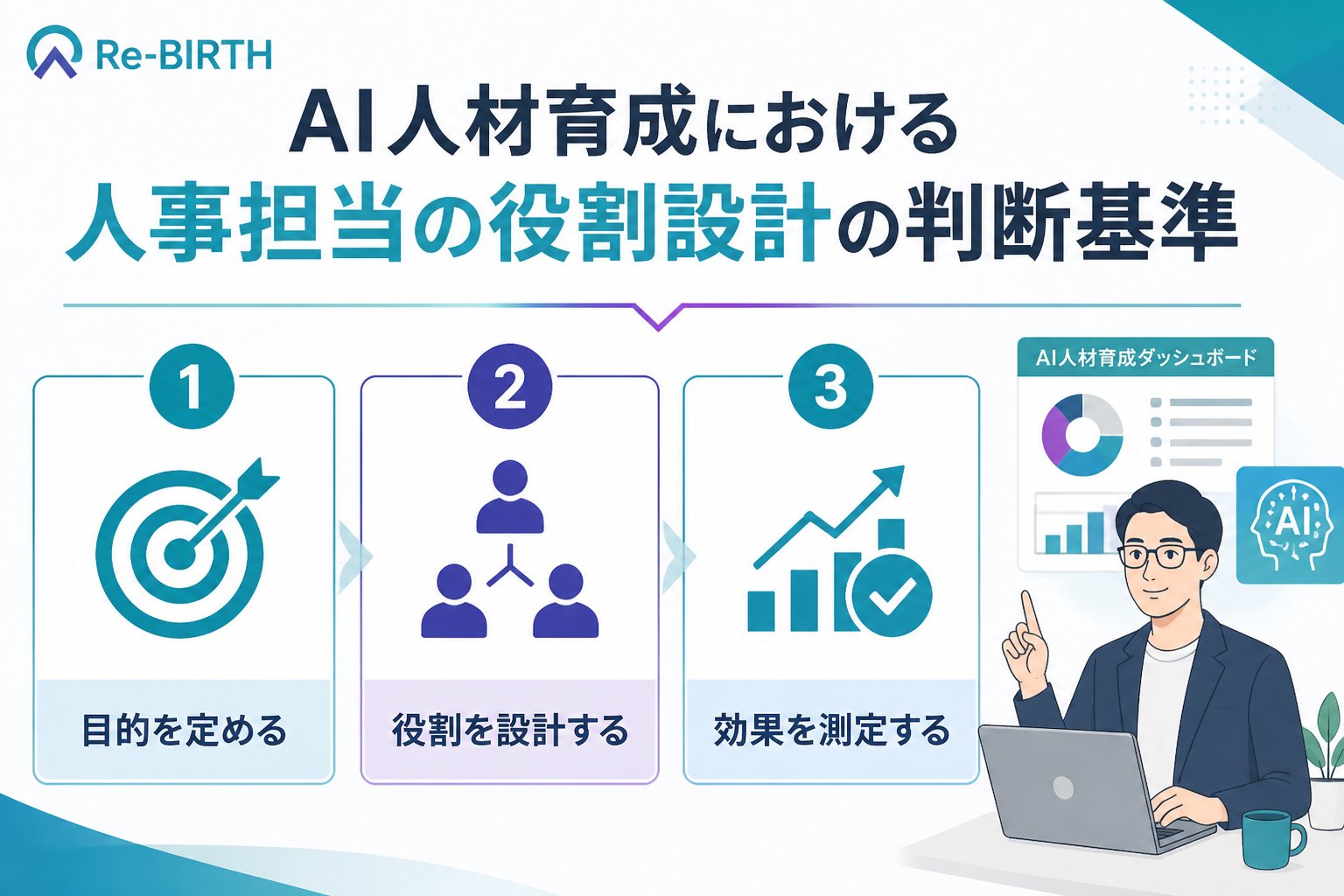 Re-BIRTH

AI人材育成における
人事担当の役割設計の判断基準

1
目的を定める

2
役割を設計する

3
効果を測定する

AI人材育成ダッシュボード

AI